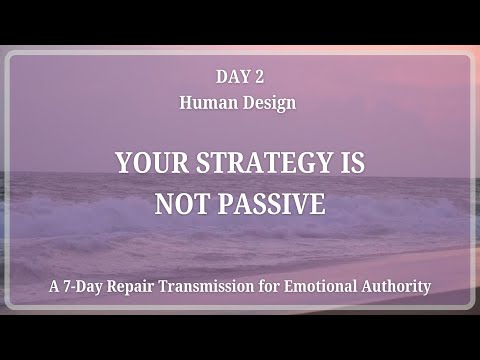 DAY 2
Human Design

YOUR STRATEGY IS NOT PASSIVE

A 7-Day Repair Transmission for Emotional Authority